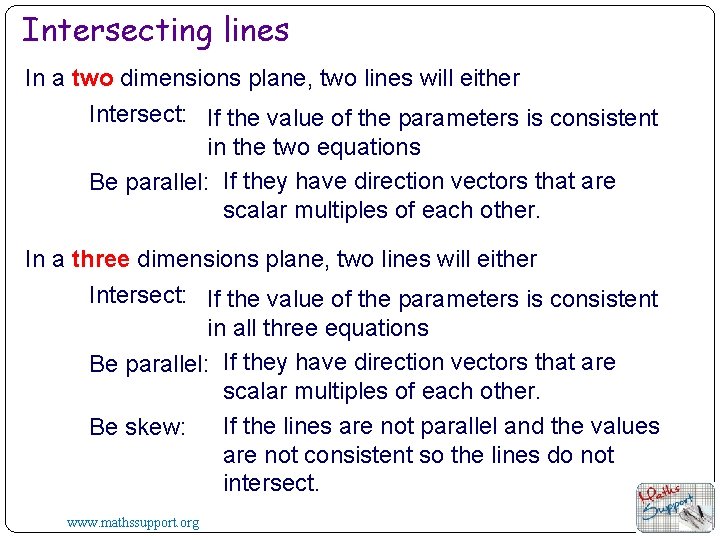 Intersecting lines

In a two dimensions plane, two lines will either

Intersect: If the value of the parameters is consistent in the two equations

Be parallel: If they have direction vectors that are scalar multiples of each other.

In a three dimensions plane, two lines will either

Intersect: If the value of the parameters is consistent in all three equations

Be parallel: If they have direction vectors that are scalar multiples of each other.

Be skew: If the lines are not parallel and the values are not consistent so the lines do not intersect.

www.mathssupport.org

Maths Support